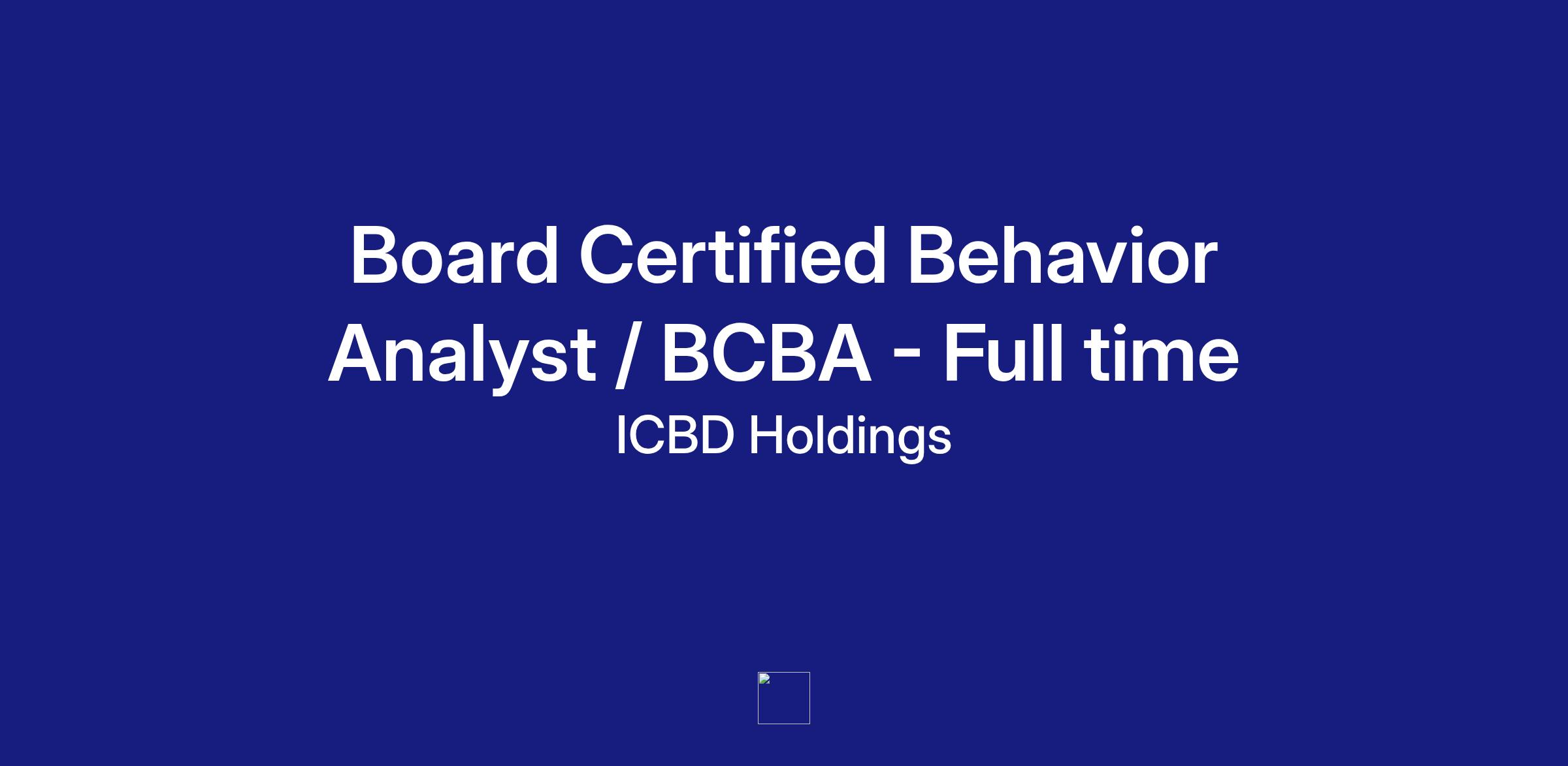 Board Certified Behavior Analyst / BCBA - Full time

ICBD Holdings